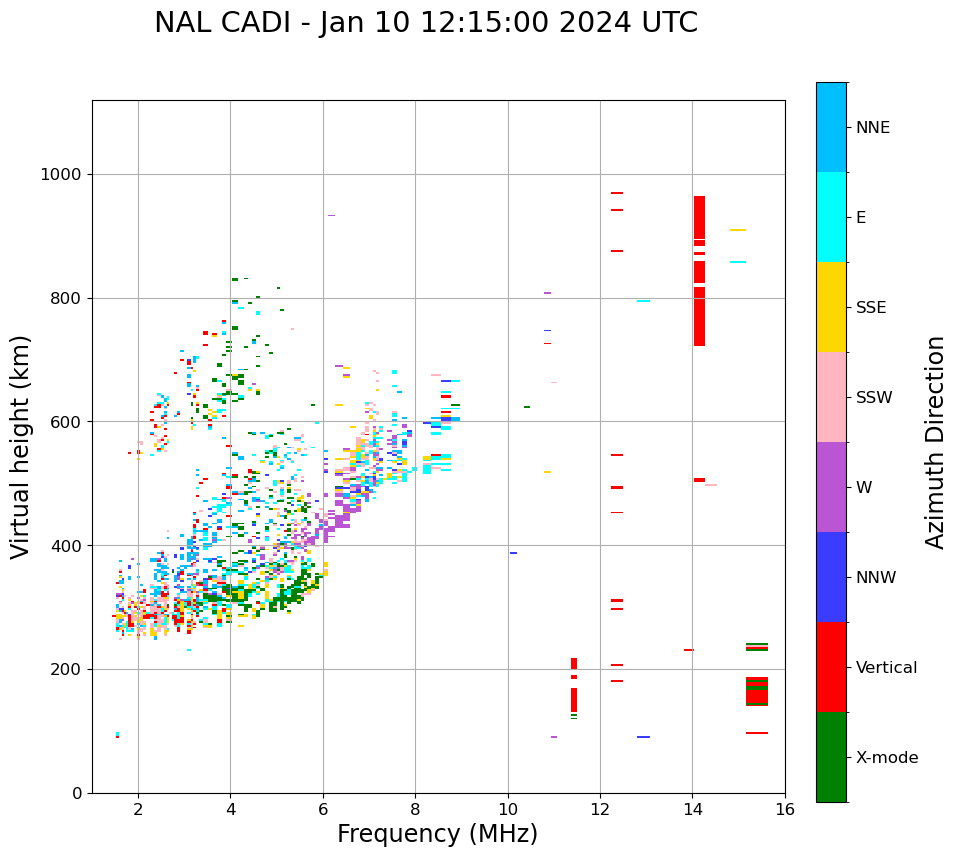 NAL CADI - Jan 10 12:15:00 2024 UTC

Virtual height (km)

1000
800
600
400
200
0

2
4
6
8
10
12
14
16

Frequency (MHz)

NNE
E
SSE
SSW
W
NNW
Vertical
X-mode

Azimuth Direction